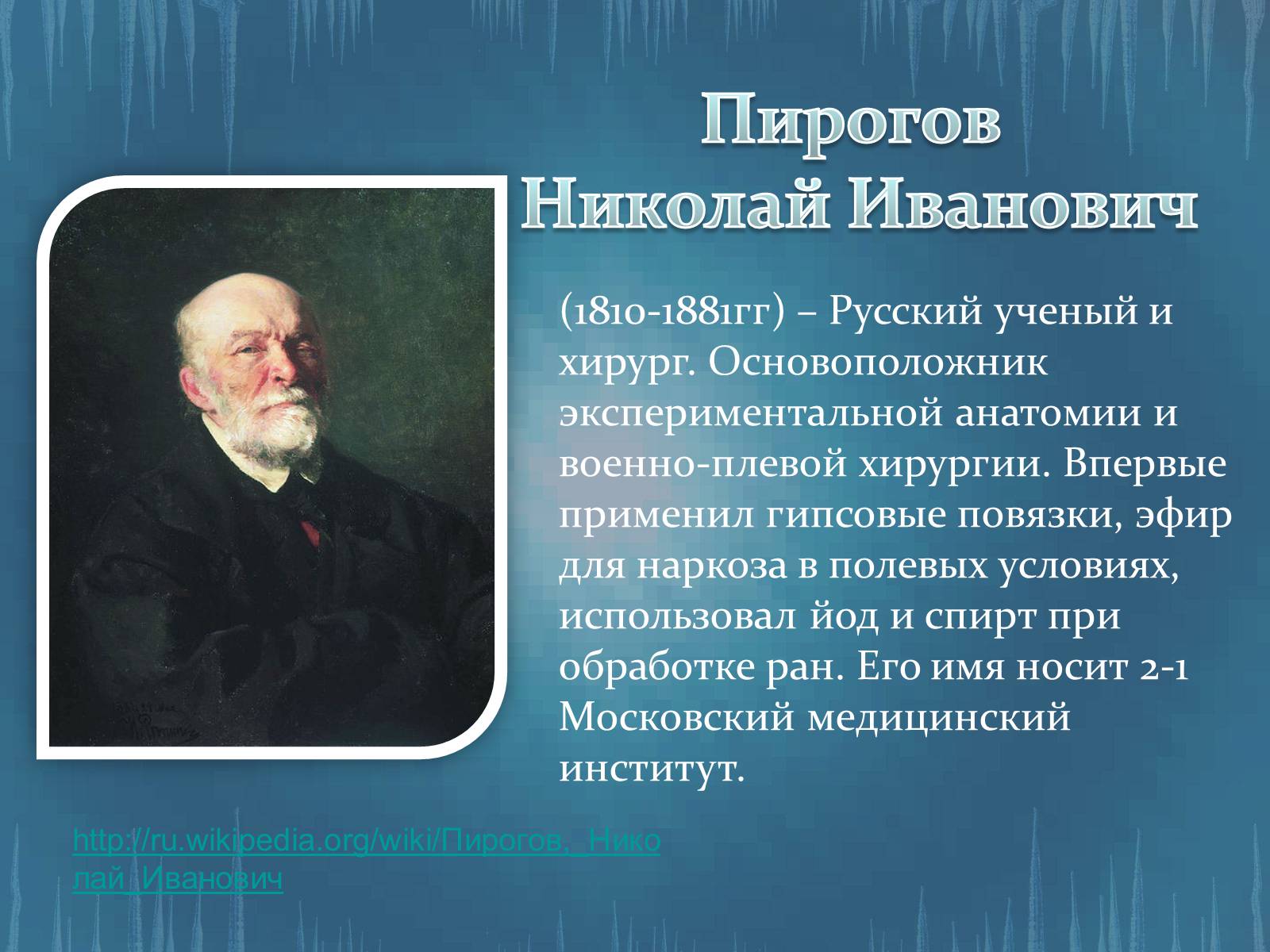 Пирогов Николай Иванович

(1810-1881гг) – Русский ученый и хирург. Основоположник экспериментальной анатомии и военно-плевой хирургии. Впервые применил гипсовые повязки, эфир для наркоза в полевых условиях, использовал йод и спирт при обработке ран. Его имя носит 2-1 Московский медицинский институт.

http://ru.wikipedia.org/wiki/Пирогов,_Николай_Иванович